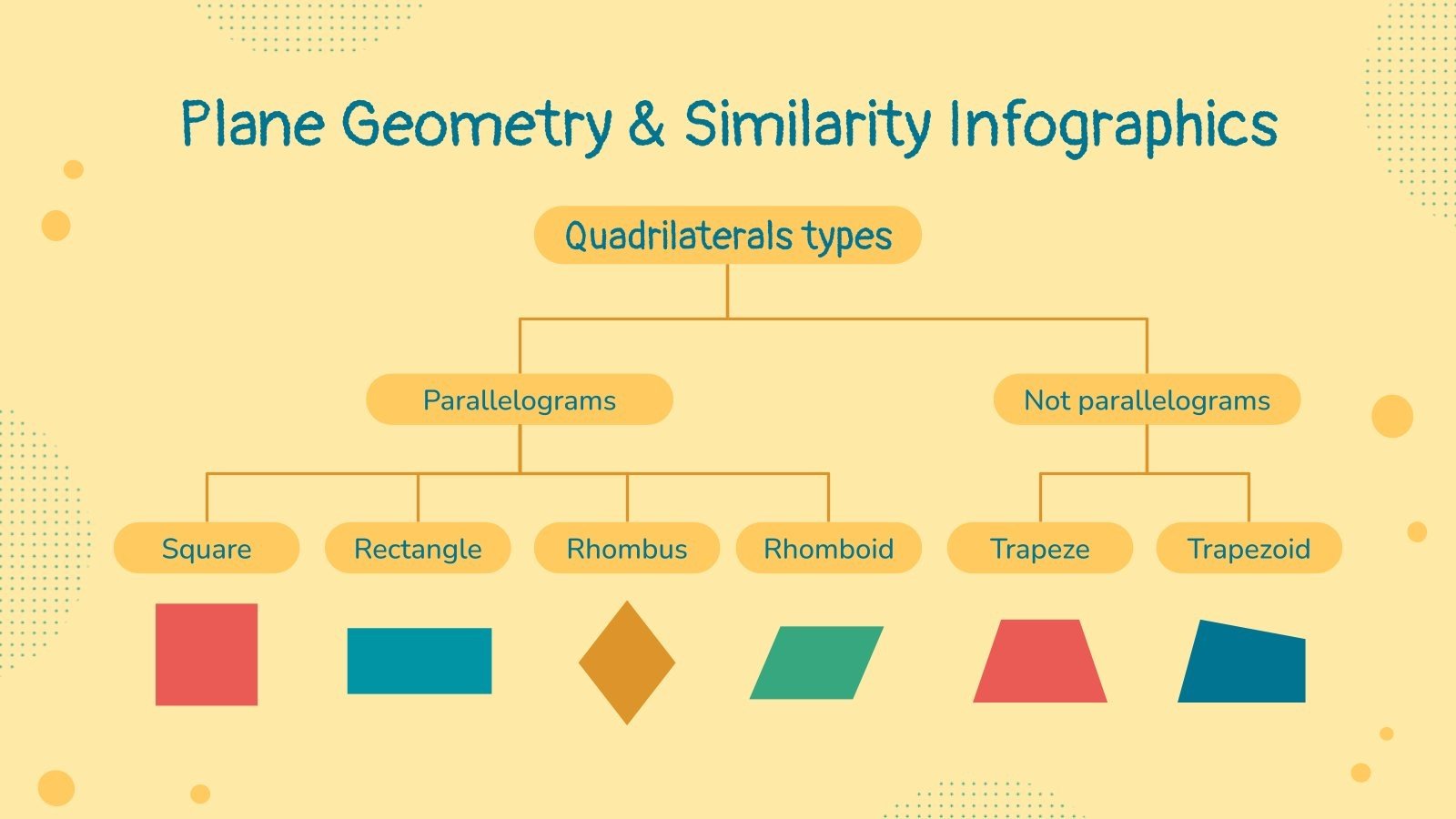 Plane Geometry & Similarity Infographics

Quadrilaterals types

Parallelograms

Not parallelograms

Square

Rectangle

Rhombus

Rhomboid

Trapeze

Trapezoid